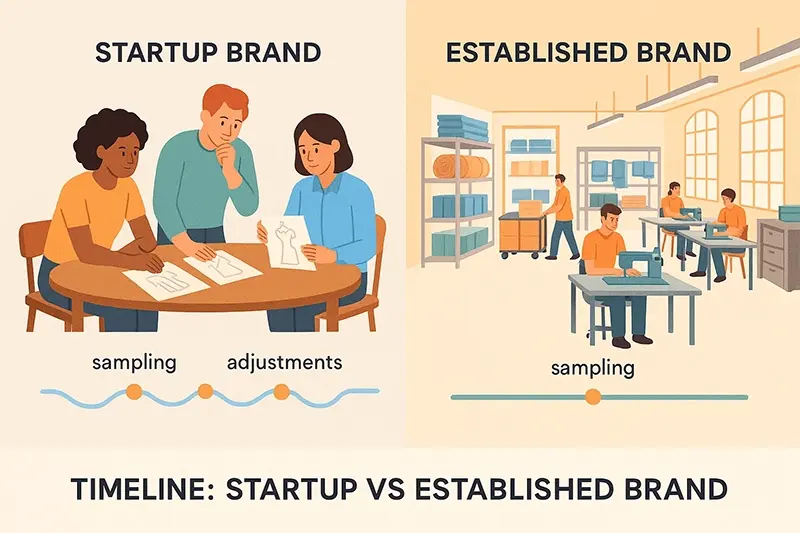 STARTUP BRAND

sampling

adjustments

ESTABLISHED BRAND

sampling

TIMELINE: STARTUP VS ESTABLISHED BRAND